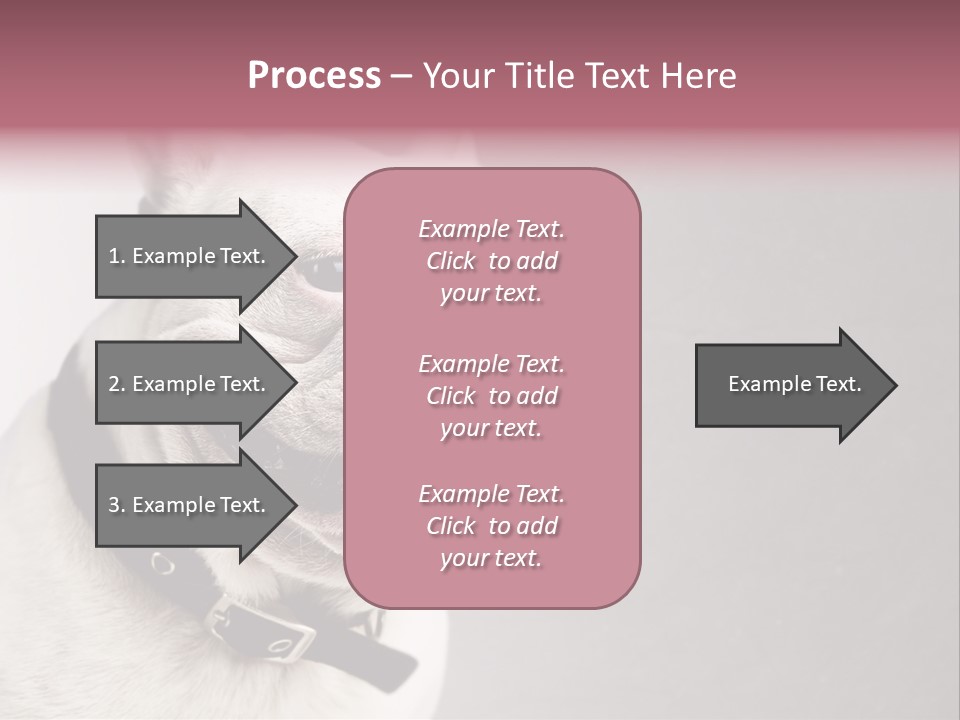 Process – Your Title Text Here

1. Example Text.

2. Example Text.

3. Example Text.

Example Text. Click to add your text.

Example Text. Click to add your text.

Example Text. Click to add your text.

Example Text.